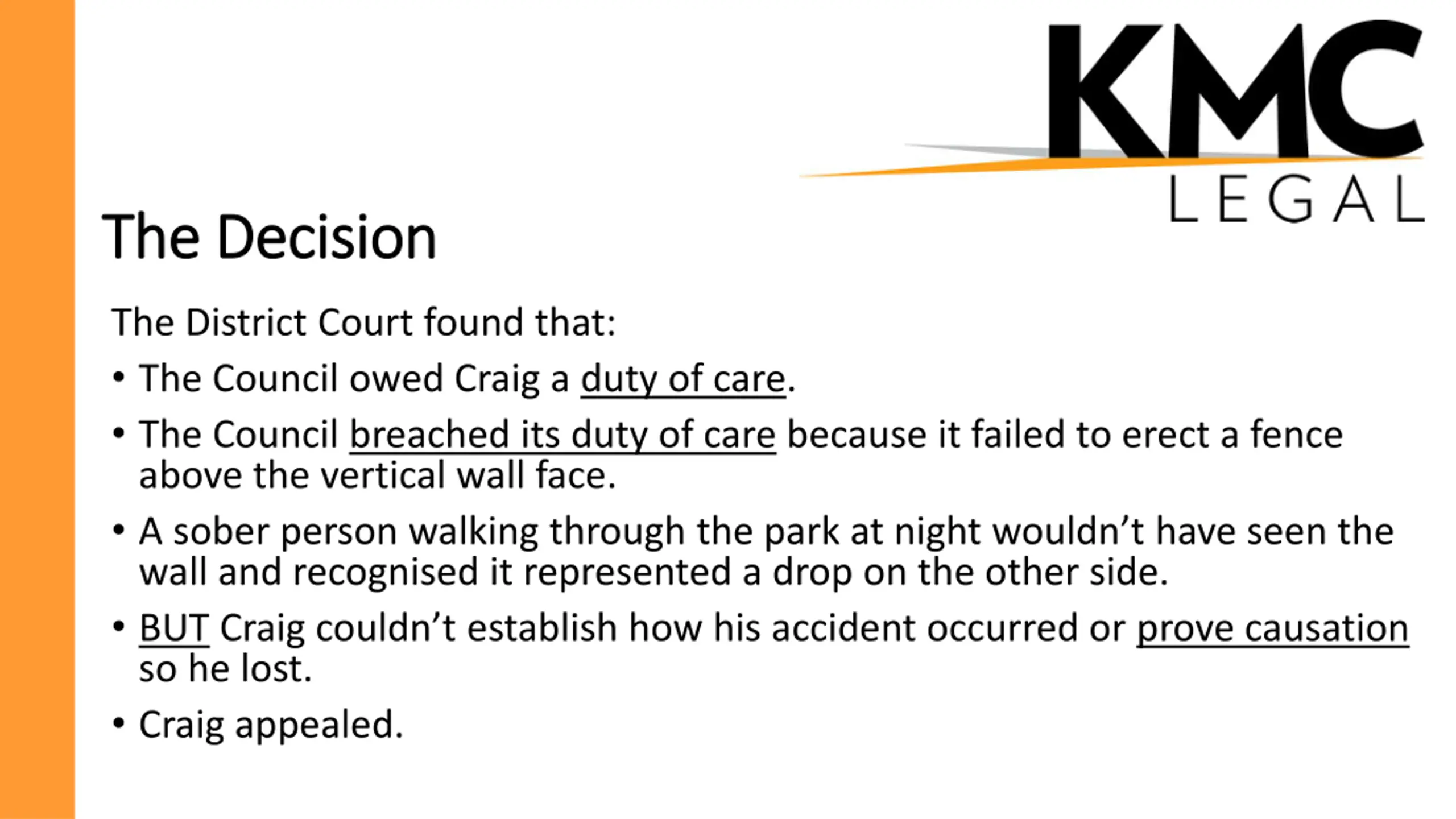 KMC
LEGAL

The Decision

The District Court found that:

• The Council owed Craig a duty of care.

• The Council breached its duty of care because it failed to erect a fence above the vertical wall face.

• A sober person walking through the park at night wouldn't have seen the wall and recognised it represented a drop on the other side.

• BUT Craig couldn't establish how his accident occurred or prove causation so he lost.

• Craig appealed.